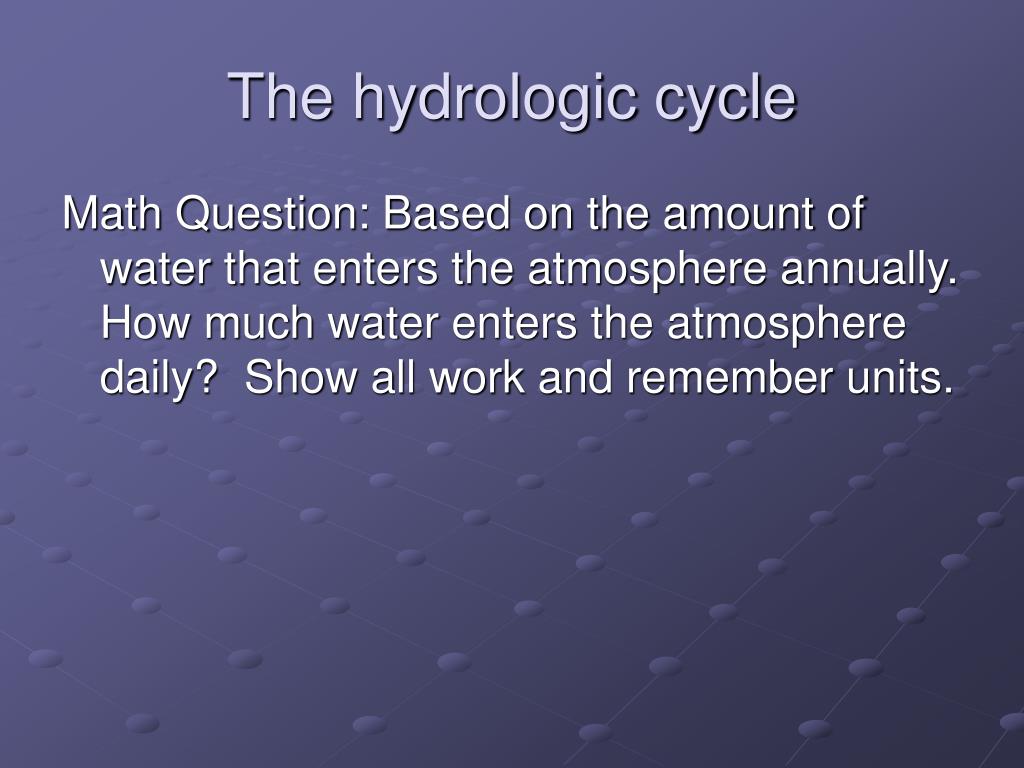 The hydrologic cycle

Math Question: Based on the amount of water that enters the atmosphere annually. How much water enters the atmosphere daily?  Show all work and remember units.